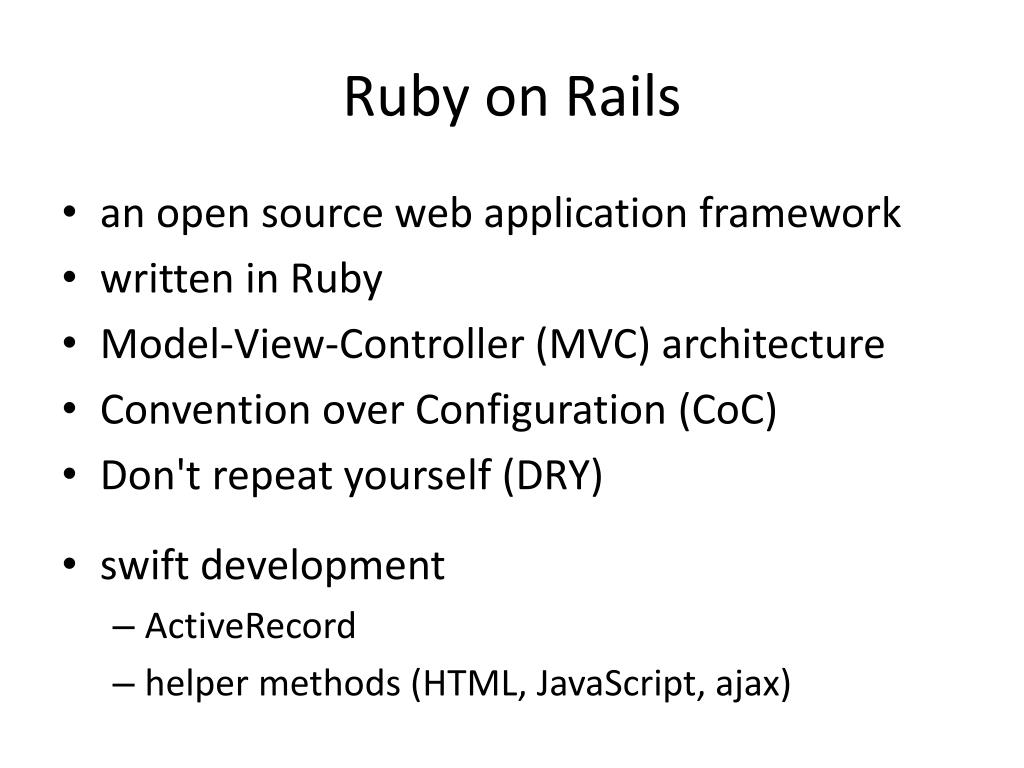 Ruby on Rails

• an open source web application framework
• written in Ruby
• Model-View-Controller (MVC) architecture
• Convention over Configuration (CoC)
• Don't repeat yourself (DRY)

• swift development
– ActiveRecord
– helper methods (HTML, JavaScript, ajax)